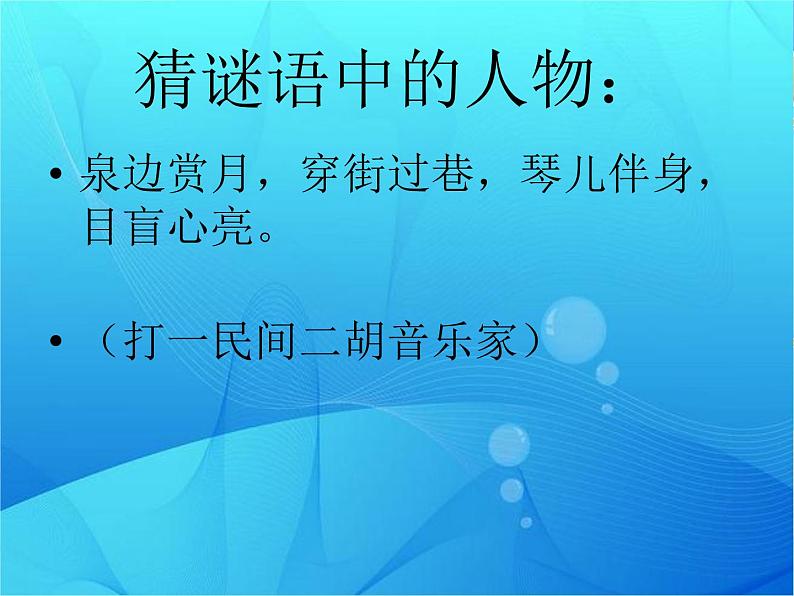 猜谜语中的人物：

• 泉边赏月，穿街过巷，琴儿伴身，目盲心亮。

• （打一民间二胡音乐家）